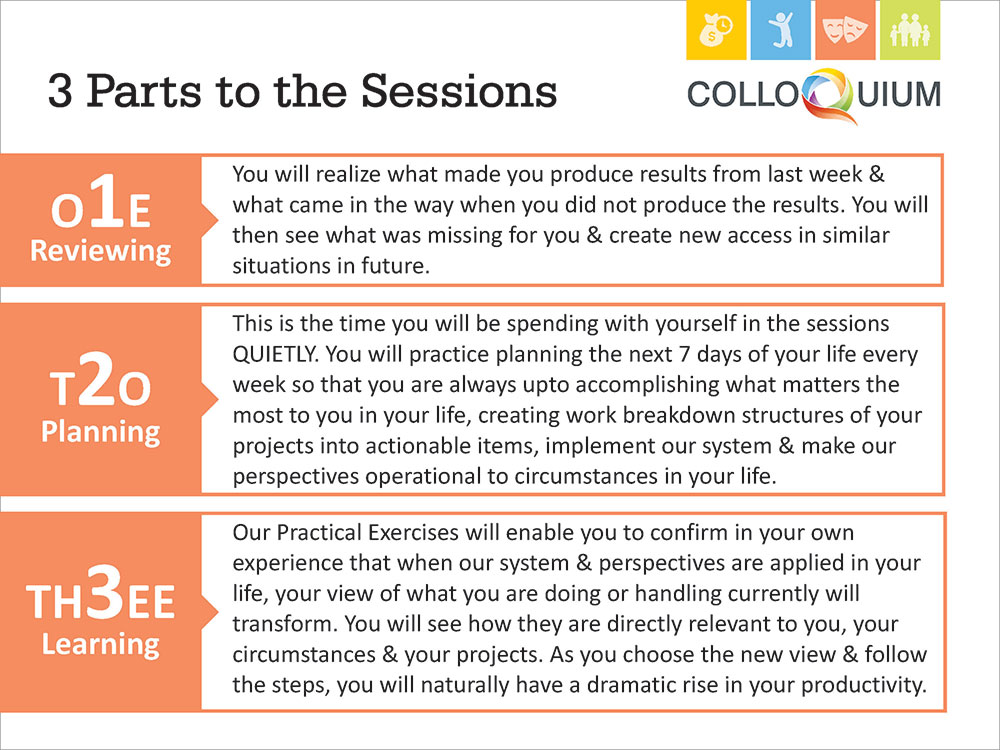 3 Parts to the Sessions

COLLOQUIUM

O1E
Reviewing

You will realize what made you produce results from last week & what came in the way when you did not produce the results. You will then see what was missing for you & create new access in similar situations in future.

T2O
Planning

This is the time you will be spending with yourself in the sessions QUIETLY. You will practice planning the next 7 days of your life every week so that you are always upto accomplishing what matters the most to you in your life, creating work breakdown structures of your projects into actionable items, implement our system & make our perspectives operational to circumstances in your life.

TH3EE
Learning

Our Practical Exercises will enable you to confirm in your own experience that when our system & perspectives are applied in your life, your view of what you are doing or handling currently will transform. You will see how they are directly relevant to you, your circumstances & your projects. As you choose the new view & follow the steps, you will naturally have a dramatic rise in your productivity.